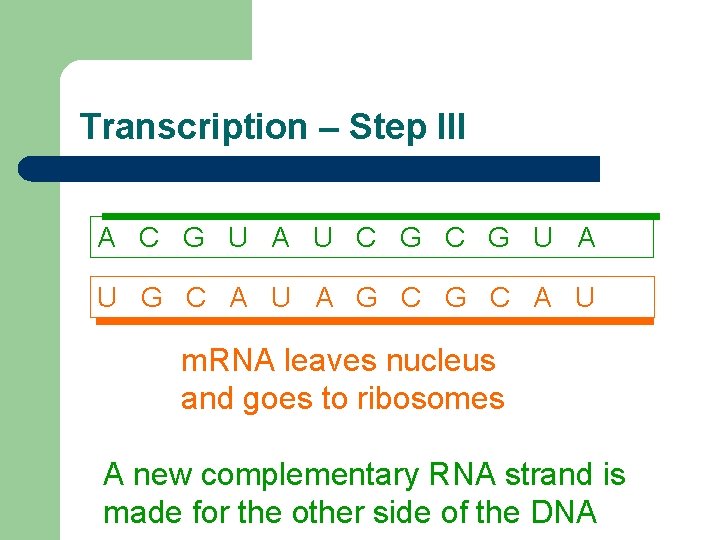 Transcription – Step III

A C G U A U C G C G U A

U G C A U A G C G C A U

mRNA leaves nucleus and goes to ribosomes

A new complementary RNA strand is made for the other side of the DNA